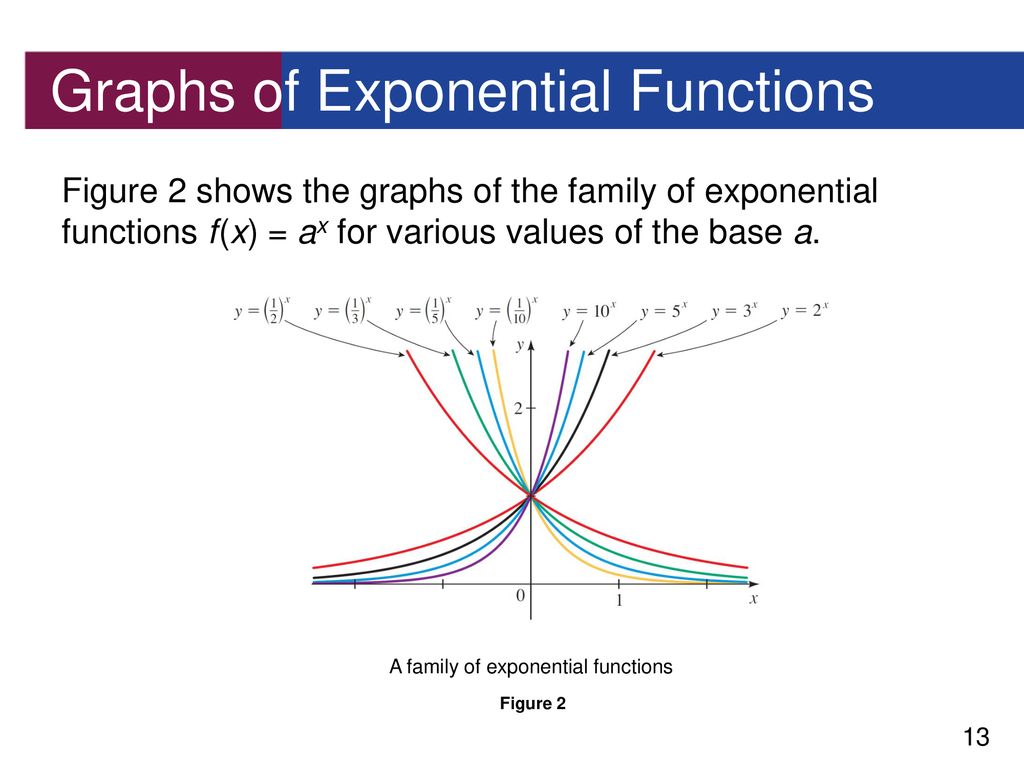 Graphs of Exponential Functions

Figure 2 shows the graphs of the family of exponential functions $f(x) = a^x$ for various values of the base $a$.

$y = \left(\frac{1}{2}\right)^x$ $y = \left(\frac{1}{3}\right)^x$ $y = \left(\frac{1}{5}\right)^x$ $y = \left(\frac{1}{10}\right)^x$ $y = 10^x$ $y = 5^x$ $y = 3^x$ $y = 2^x$

$y$

2

0

1

$x$

A family of exponential functions

Figure 2

13